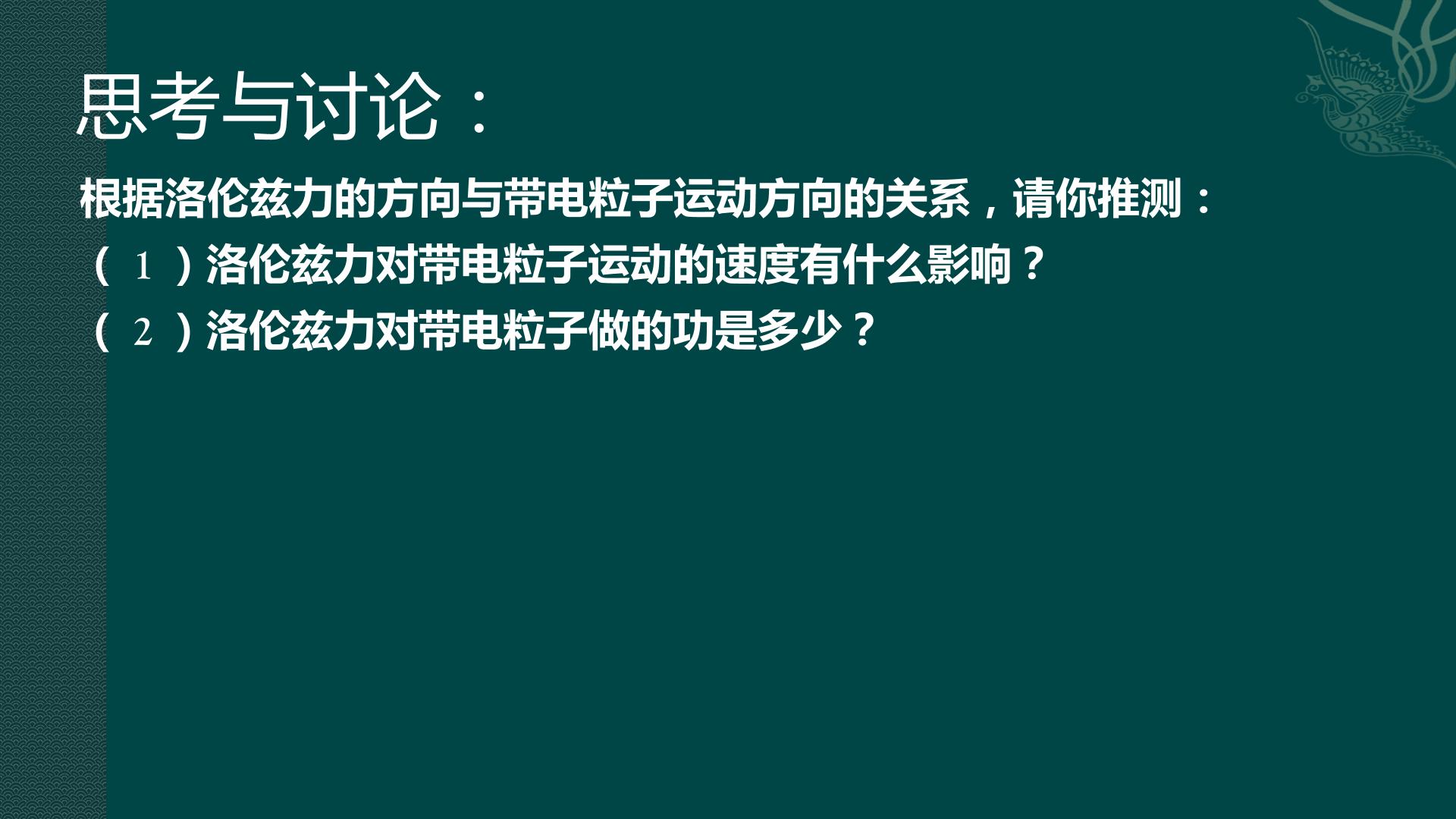 思考与讨论：

根据洛伦兹力的方向与带电粒子运动方向的关系，请你推测：

（1）洛伦兹力对带电粒子运动的速度有什么影响？

（2）洛伦兹力对带电粒子做的功是多少？